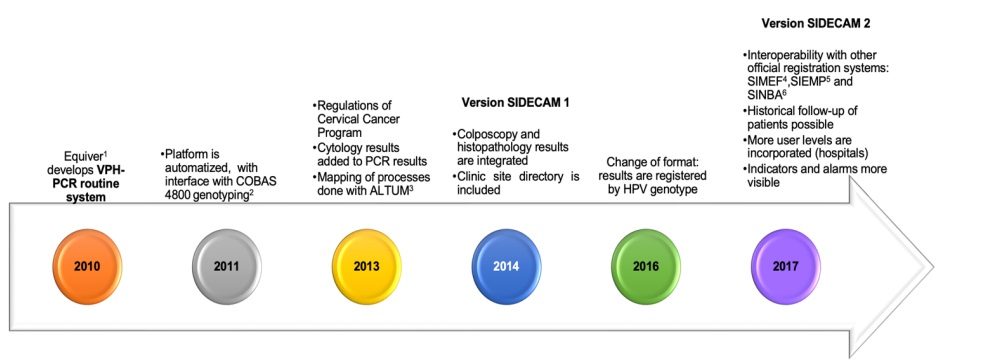 Equiver$^1$ develops **VPH-PCR routine system**

2010

•Platform is automatized, with interface with COBAS 4800 genotyping$^2$

2011

•Regulations of Cervical Cancer Program
•Cytology results added to PCR results
•Mapping of processes done with ALTUM$^3$

2013

**Version SIDECAM 1**

•Colposcopy and histopathology results are integrated
•Clinic site directory is included

2014

Change of format: results are registered by HPV genotype

2016

**Version SIDECAM 2**

•Interoperability with other official registration systems: SIMEF$^4$,SIEMP$^5$ and SINBA$^6$
•Historical follow-up of patients possible
•More user levels are incorporated (hospitals)
•Indicators and alarms more visible

2017